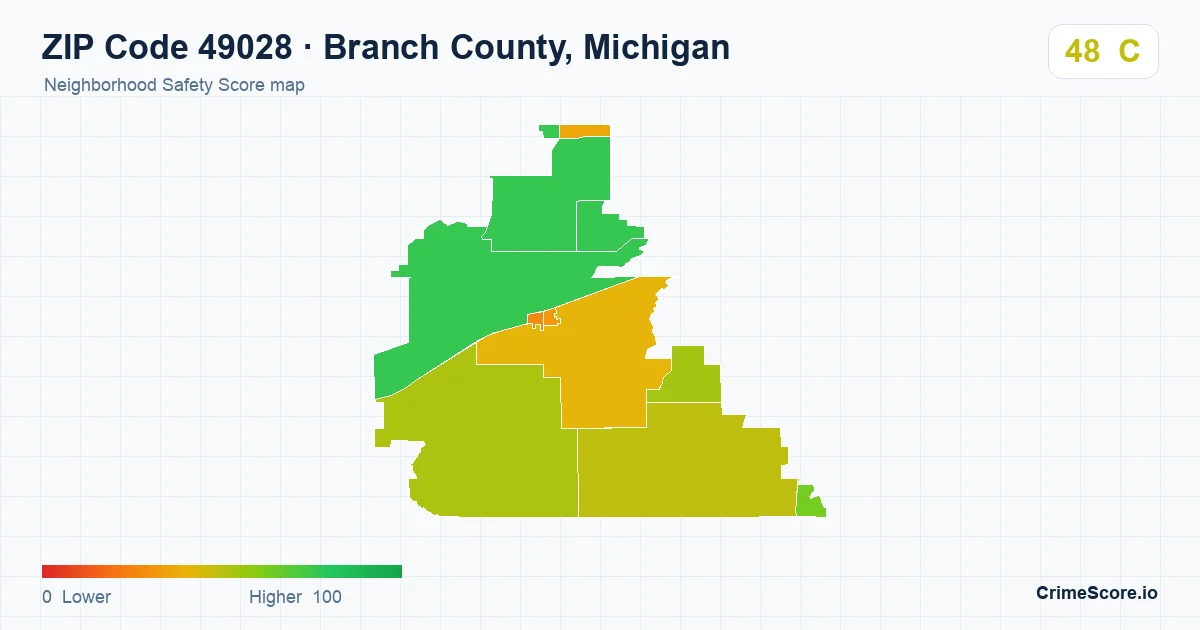 ZIP Code 49028 · Branch County, Michigan
Neighborhood Safety Score map

48 C

0 Lower
Higher 100

CrimeScore.io